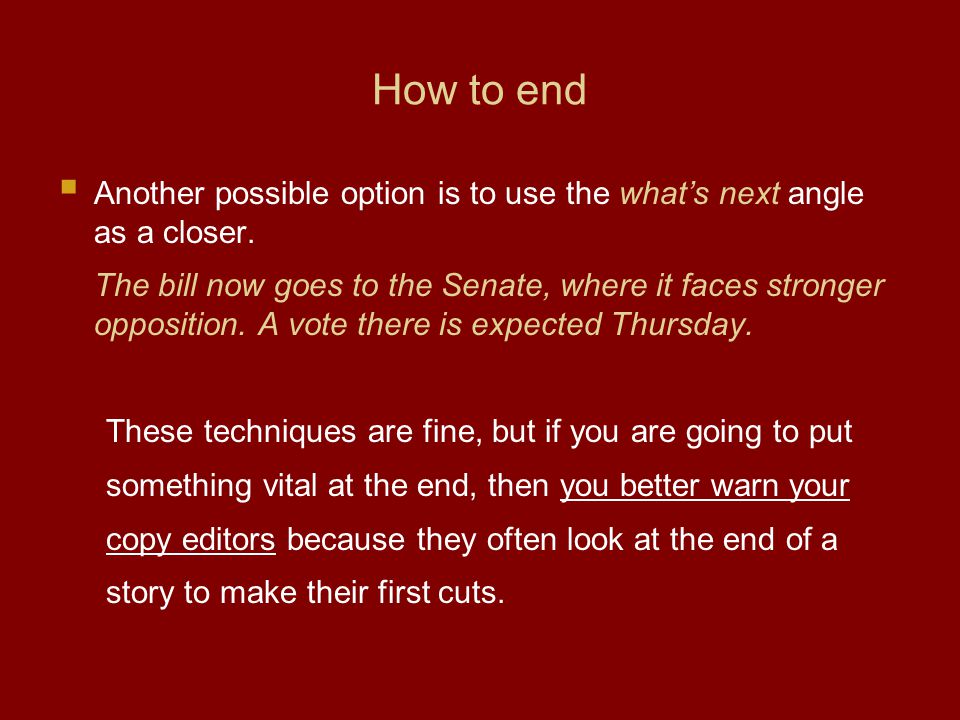 How to end

Another possible option is to use the what's next angle as a closer.

The bill now goes to the Senate, where it faces stronger opposition. A vote there is expected Thursday.

These techniques are fine, but if you are going to put something vital at the end, then you better warn your copy editors because they often look at the end of a story to make their first cuts.